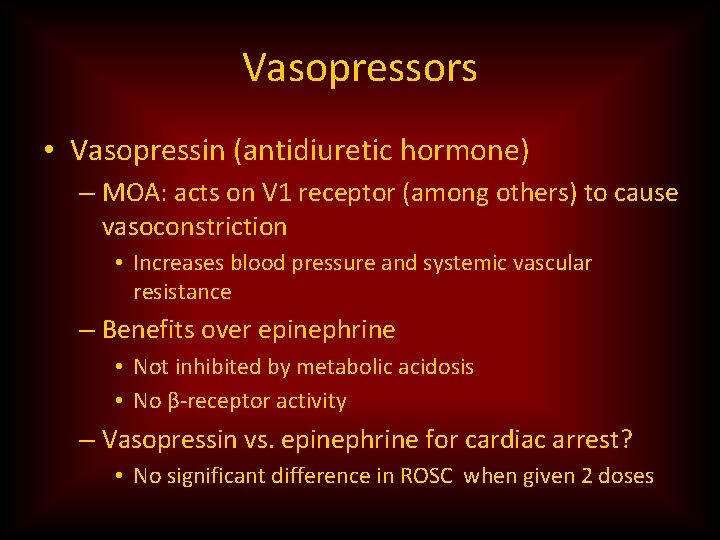 Vasopressors

• Vasopressin (antidiuretic hormone)
  – MOA: acts on V1 receptor (among others) to cause vasoconstriction
    • Increases blood pressure and systemic vascular resistance
  – Benefits over epinephrine
    • Not inhibited by metabolic acidosis
    • No β-receptor activity
  – Vasopressin vs. epinephrine for cardiac arrest?
    • No significant difference in ROSC when given 2 doses